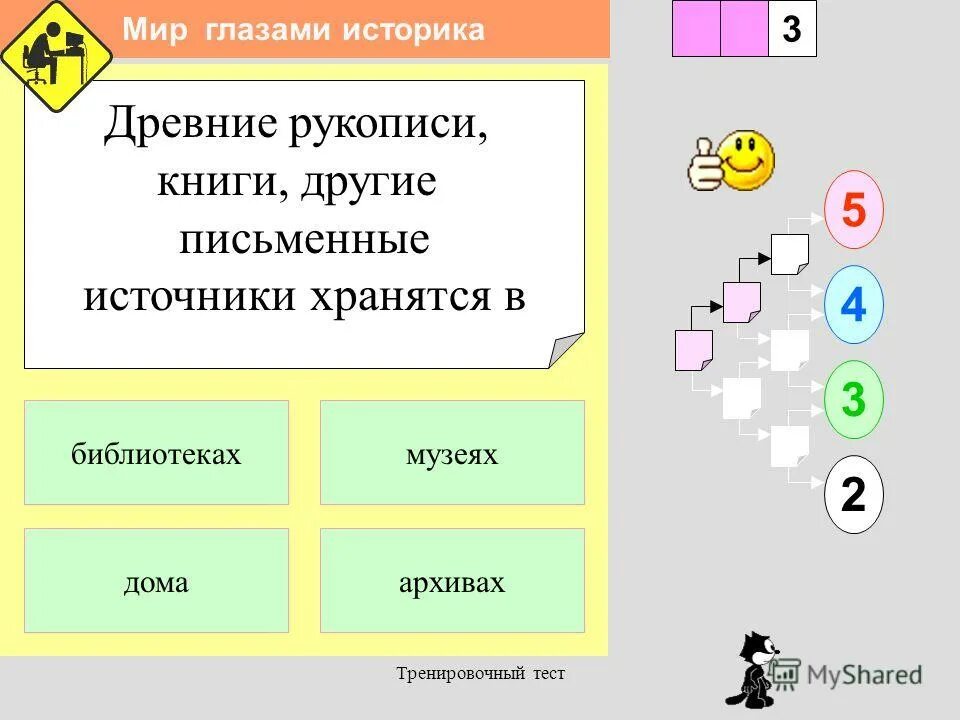 Мир глазами историка

3

Древние рукописи, книги, другие письменные источники хранятся в

библиотеках

музеях

дома

архивах

5

4

3

2

Тренировочный тест

MyShared